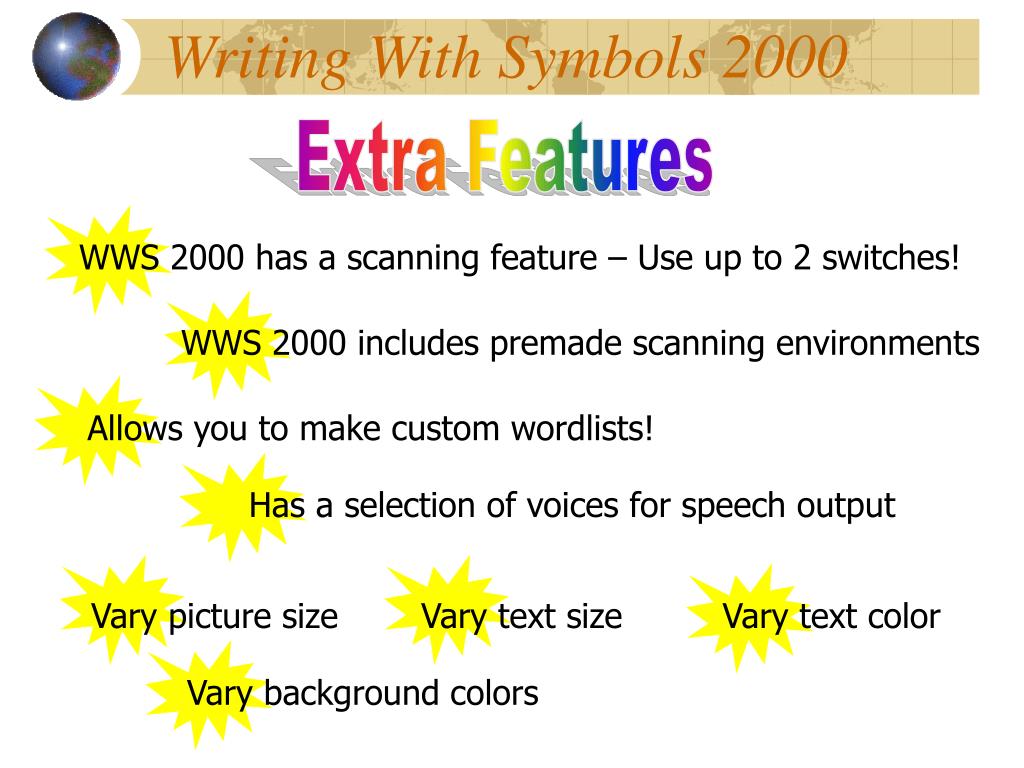 Writing With Symbols 2000

Extra Features

WWS 2000 has a scanning feature – Use up to 2 switches!

WWS 2000 includes premade scanning environments

Allows you to make custom wordlists!

Has a selection of voices for speech output

Vary picture size

Vary text size

Vary text color

Vary background colors